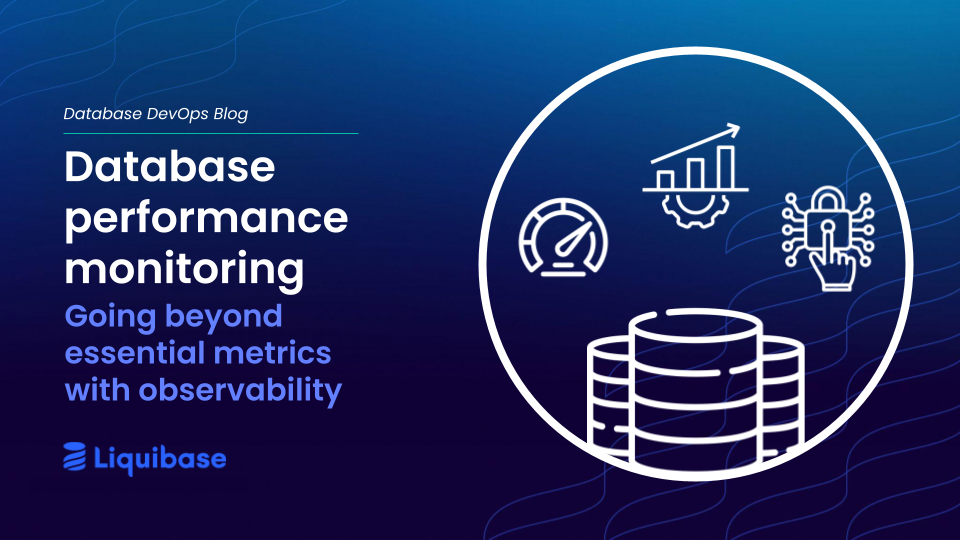 Database DevOps Blog

Database performance monitoring

Going beyond essential metrics with observability

Liquibase